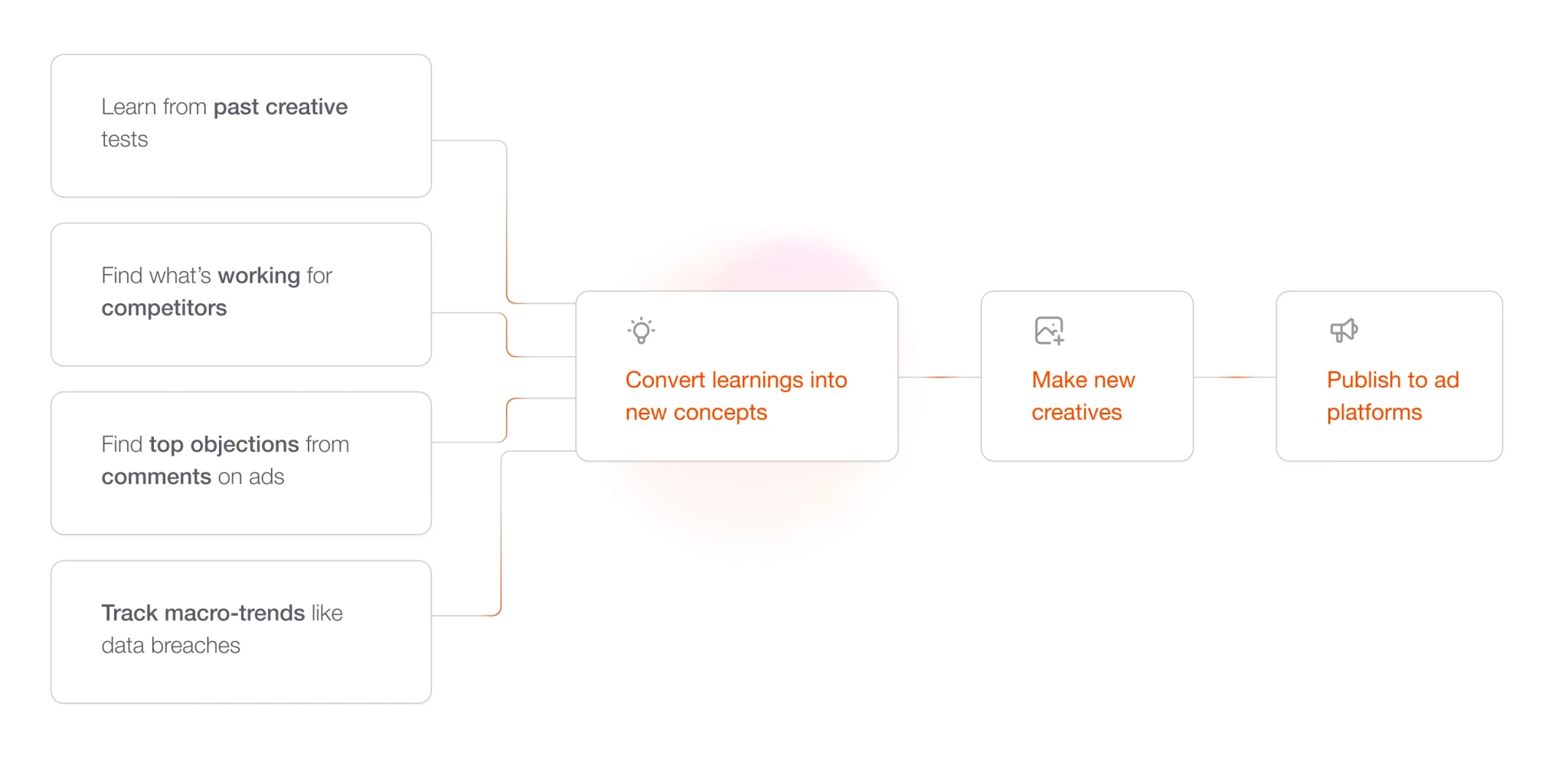 Learn from past creative tests

Find what's working for competitors

Find top objections from comments on ads

Track macro-trends like data breaches

Convert learnings into new concepts

Make new creatives

Publish to ad platforms